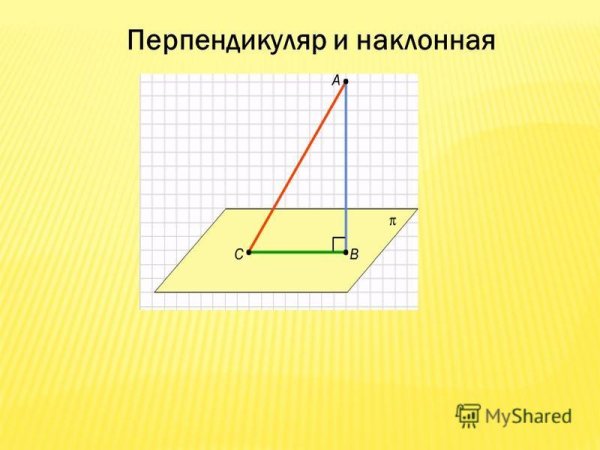 Перпендикуляр и наклонная

A

$\pi$

C

B

MyShared